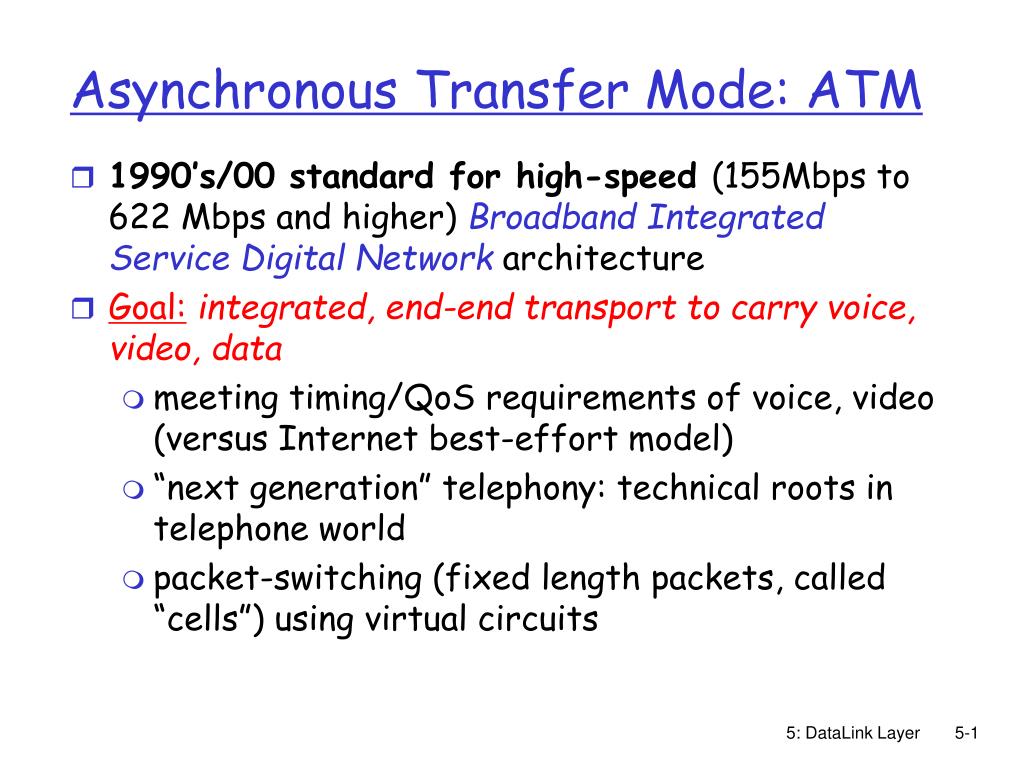 Asynchronous Transfer Mode: ATM

1990's/00 standard for high-speed (155Mbps to 622 Mbps and higher) Broadband Integrated Service Digital Network architecture

Goal: integrated, end-end transport to carry voice, video, data

meeting timing/QoS requirements of voice, video (versus Internet best-effort model)

"next generation" telephony: technical roots in telephone world

packet-switching (fixed length packets, called "cells") using virtual circuits

5: DataLink Layer 5-1